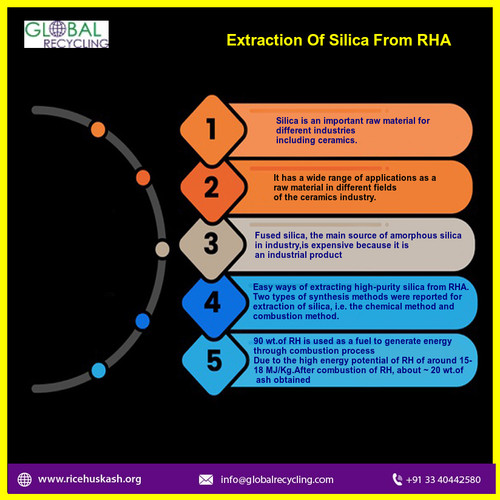 GLOBAL RECYCLING

Extraction Of Silica From RHA

1

Silica is an important raw material for different industries including ceramics.

2

It has a wide range of applications as a raw material in different fields of the ceramics industry.

3

Fused silica, the main source of amorphous silica in industry,is expensive because it is an industrial product

4

Easy ways of extracting high-purity silica from RHA. Two types of synthesis methods were reported for extraction of silica, i.e. the chemical method and combustion method.

5

90 wt.of RH is used as a fuel to generate energy through combustion process
Due to the high energy potential of RH of around 15-18 MJ/Kg.After combustion of RH, about ~ 20 wt.of ash obtained

www.ricehuskash.org

info@globalrecycling.com

+91 33 40442580